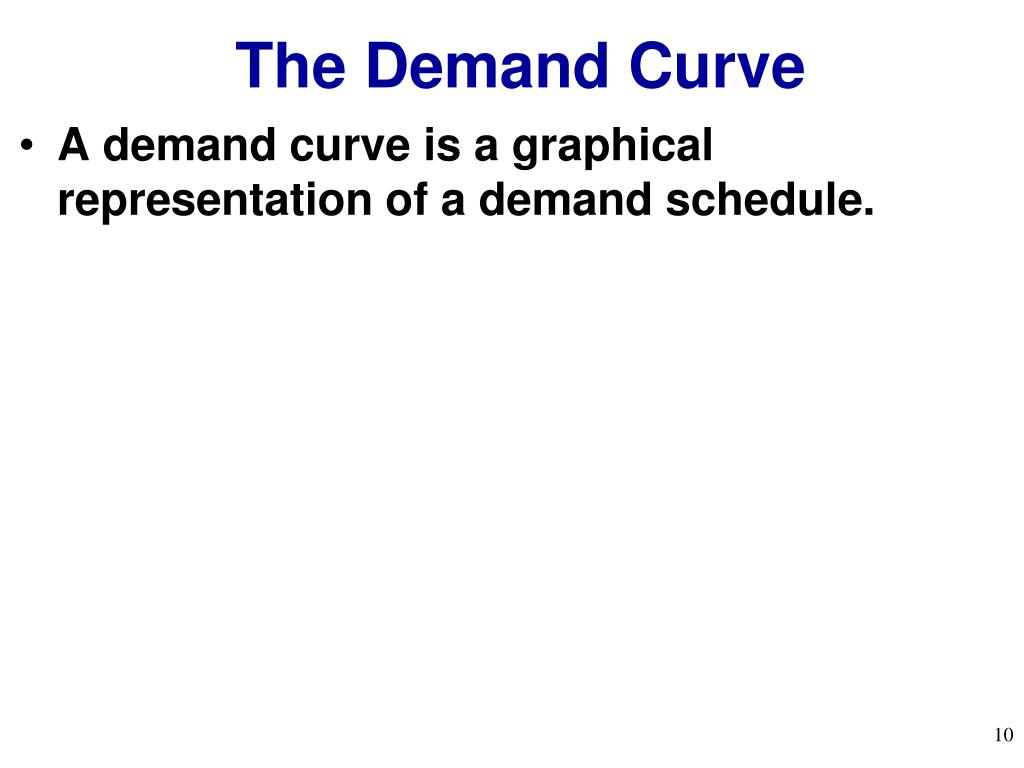 The Demand Curve

• A demand curve is a graphical representation of a demand schedule.

10